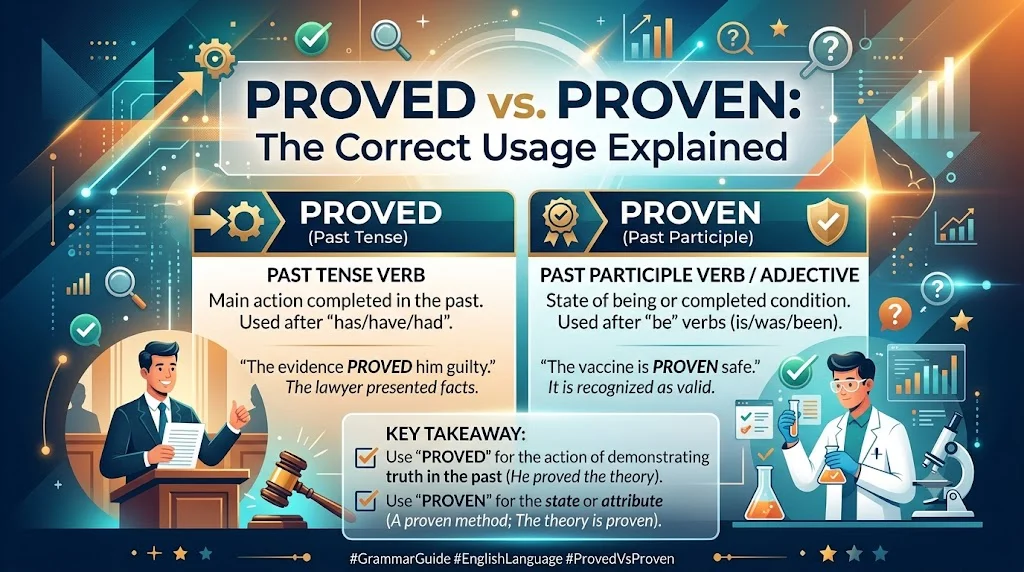 PROVED vs. PROVEN:
The Correct Usage Explained

PROVED
(Past Tense)

PAST TENSE VERB
Main action completed in the past. Used after "has/have/had".

"The evidence PROVED him guilty." The lawyer presented facts.

PROVEN
(Past Participle)

PAST PARTICIPLE VERB / ADJECTIVE
State of being or completed condition. Used after "be" verbs (is/was/been).

"The vaccine is PROVEN safe." It is recognized as valid.

KEY TAKEAWAY:
Use "PROVED" for the action of demonstrating truth in the past (He proved the theory).
Use "PROVEN" for the state or attribute (A proven method; The theory is proven).

#GrammarGuide #EnglishLanguage #ProvedVsProven